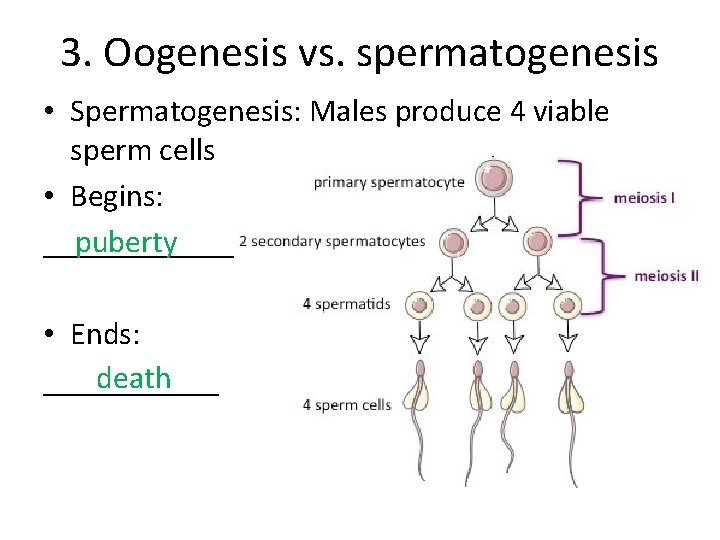 3. Oogenesis vs. spermatogenesis

• Spermatogenesis: Males produce 4 viable sperm cells

• Begins: puberty

• Ends: death

primary spermatocyte

2 secondary spermatocytes

4 spermatids

4 sperm cells

meiosis I

meiosis II